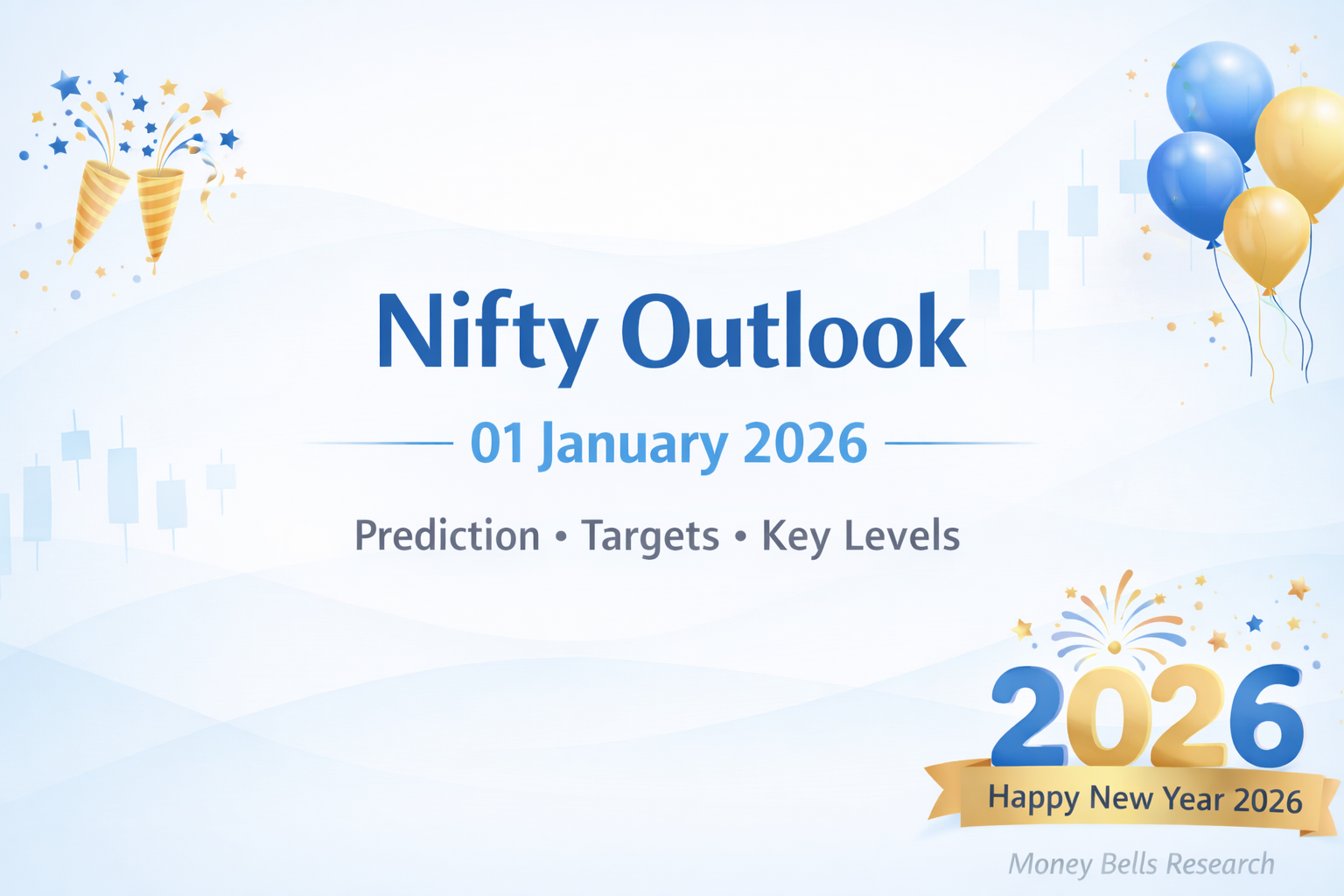 Nifty Outlook

01 January 2026

Prediction • Targets • Key Levels

2026

Happy New Year 2026

Money Bells Research